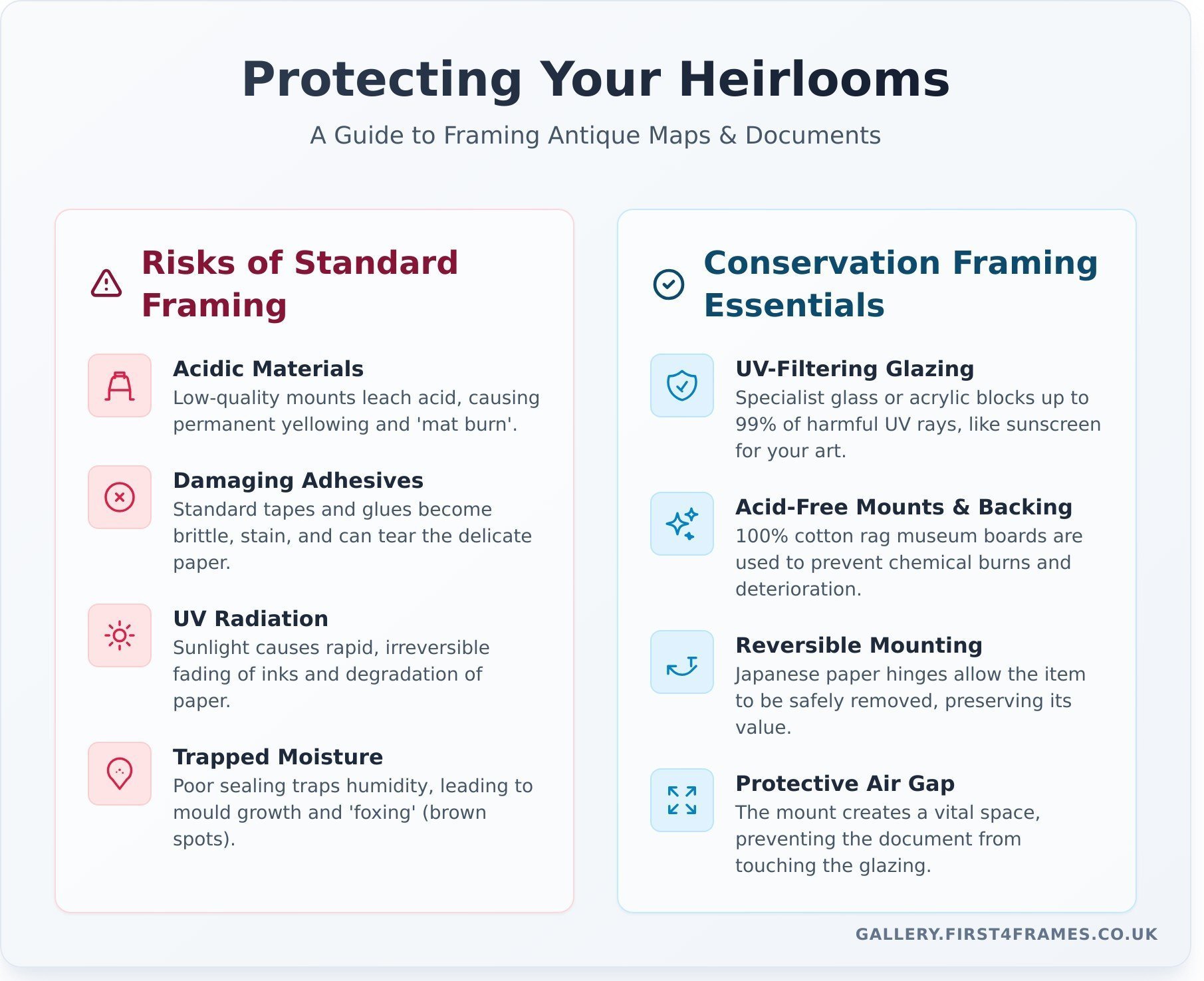 Protecting Your Heirlooms

A Guide to Framing Antique Maps & Documents

Risks of Standard Framing

Acidic Materials
Low-quality mounts leach acid, causing permanent yellowing and 'mat burn'.

Damaging Adhesives
Standard tapes and glues become brittle, stain, and can tear the delicate paper.

UV Radiation
Sunlight causes rapid, irreversible fading of inks and degradation of paper.

Trapped Moisture
Poor sealing traps humidity, leading to mould growth and 'foxing' (brown spots).

Conservation Framing Essentials

UV-Filtering Glazing
Specialist glass or acrylic blocks up to 99% of harmful UV rays, like sunscreen for your art.

Acid-Free Mounts & Backing
100% cotton rag museum boards are used to prevent chemical burns and deterioration.

Reversible Mounting
Japanese paper hinges allow the item to be safely removed, preserving its value.

Protective Air Gap
The mount creates a vital space, preventing the document from touching the glazing.

GALLERY.FIRST4FRAMES.CO.UK